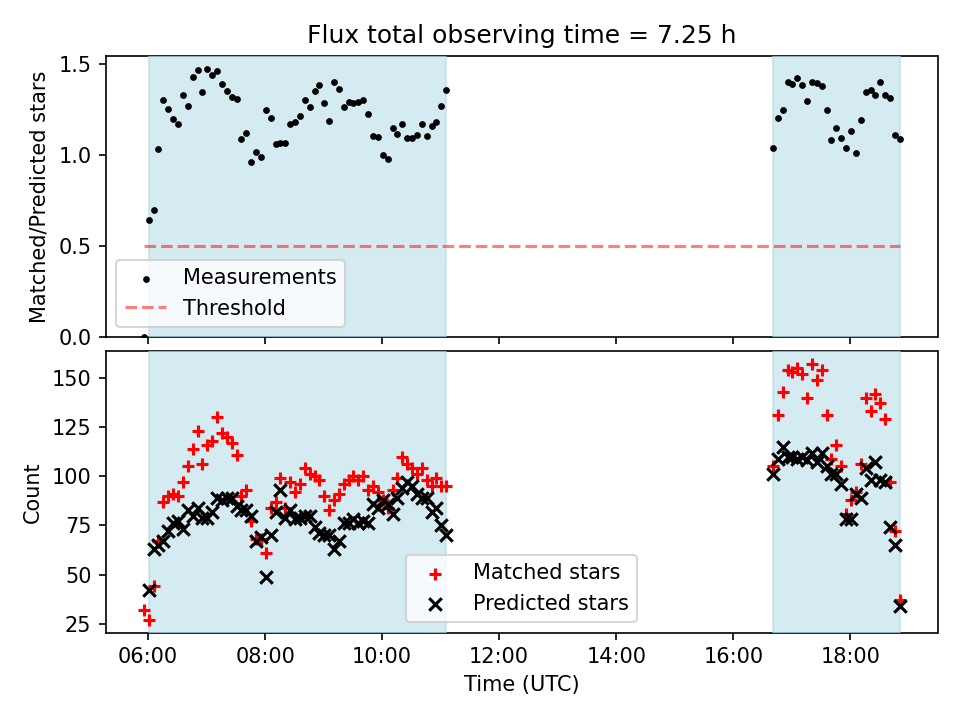 Flux total observing time = 7.25 h

Matched/Predicted stars

1.5
1.0
0.5
0.0

Measurements
Threshold

Count

150
125
100
75
50
25

Matched stars
Predicted stars

06:00
08:00
10:00
12:00
14:00
16:00
18:00

Time (UTC)